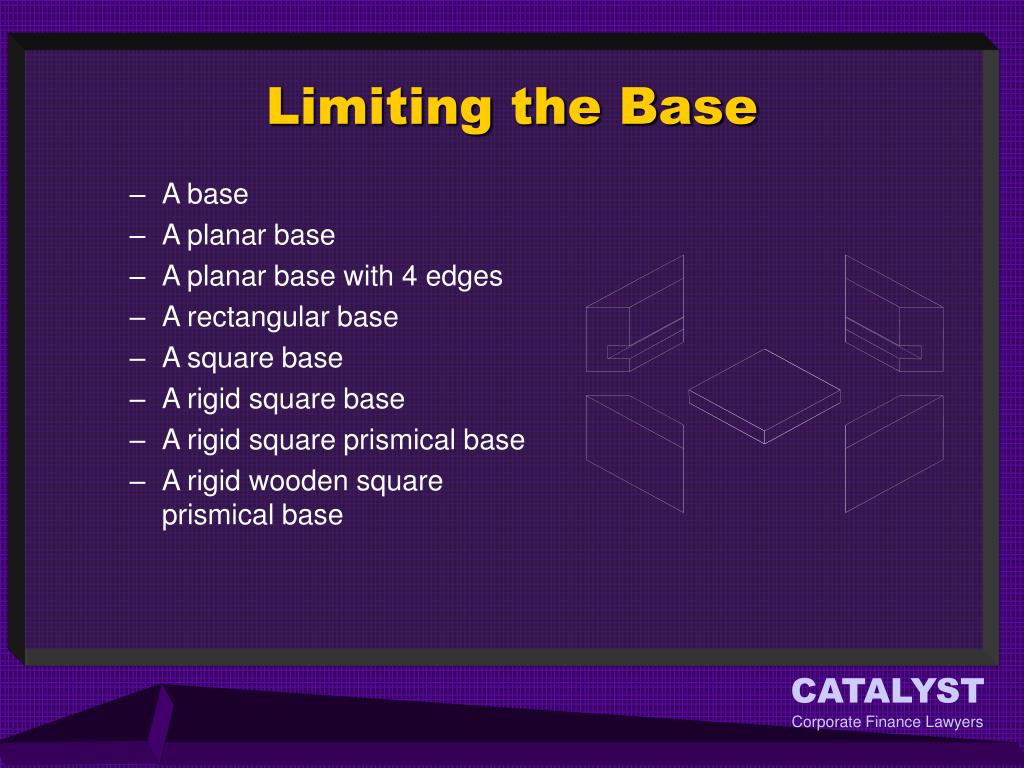 Limiting the Base

– A base
– A planar base
– A planar base with 4 edges
– A rectangular base
– A square base
– A rigid square base
– A rigid square prismical base
– A rigid wooden square prismical base

CATALYST
Corporate Finance Lawyers